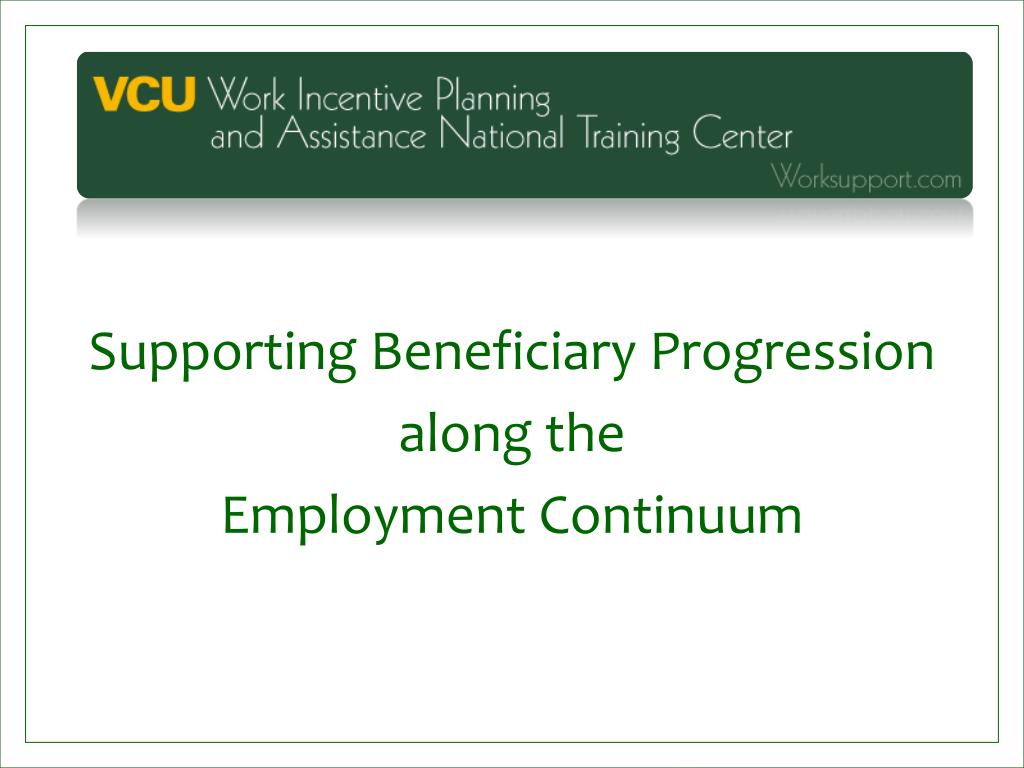 VCU Work Incentive Planning and Assistance National Training Center

Worksupport.com

Supporting Beneficiary Progression along the Employment Continuum